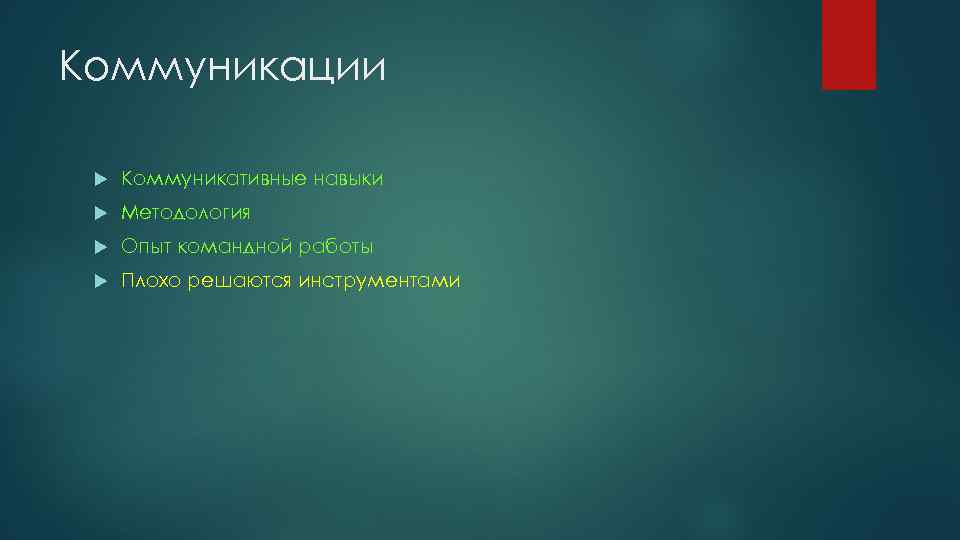 Коммуникации

Коммуникативные навыки
Методология
Опыт командной работы
Плохо решаются инструментами